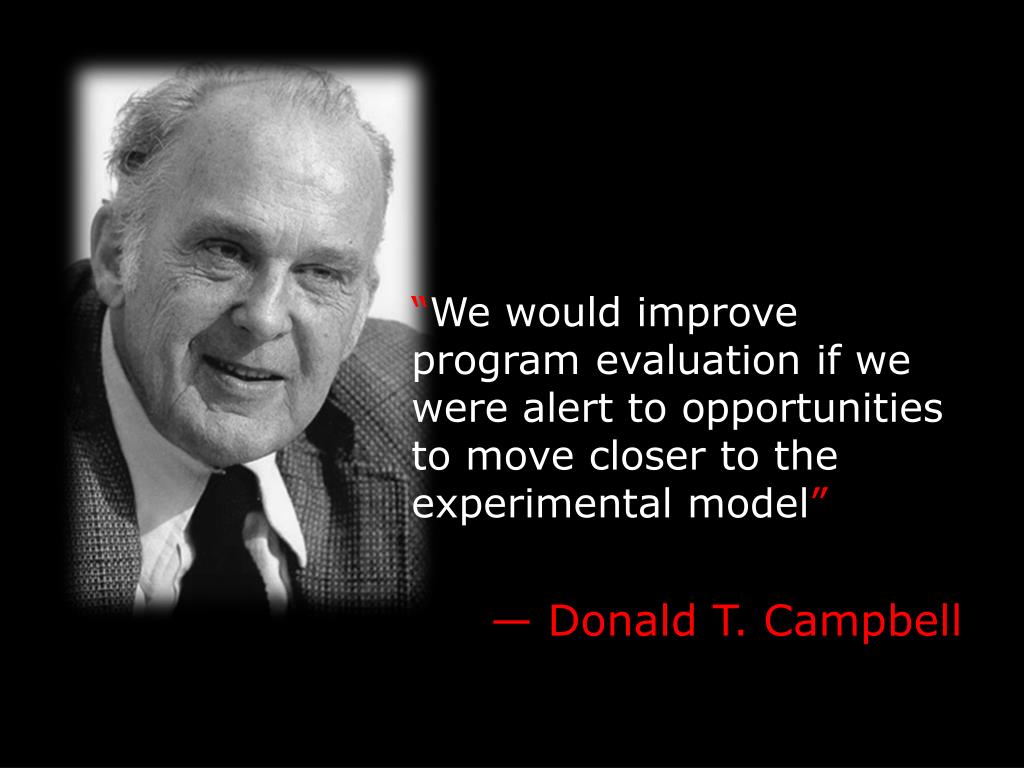 "We would improve program evaluation if we were alert to opportunities to move closer to the experimental model"

— Donald T. Campbell